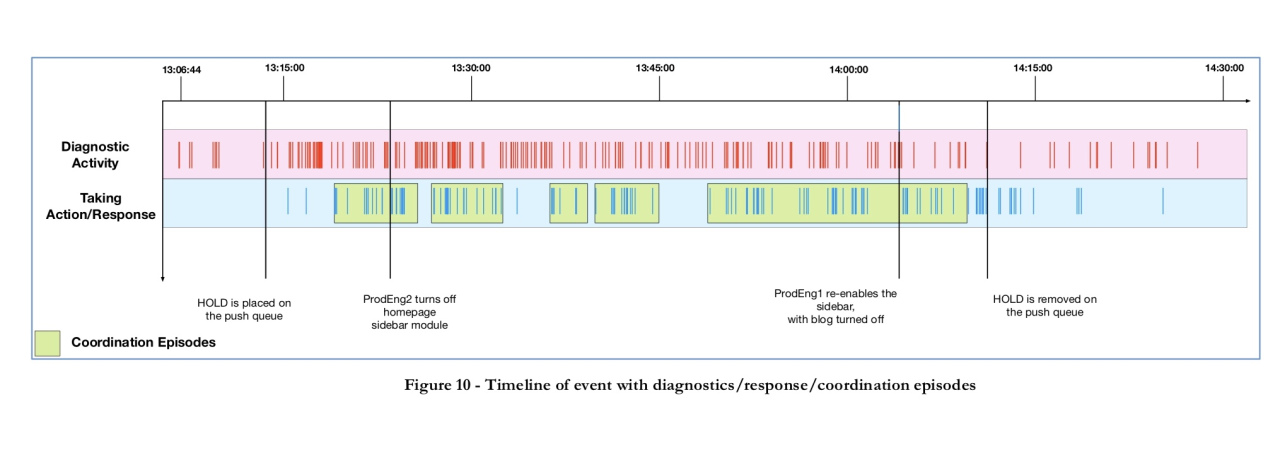 13:06:44
13:15:00
13:30:00
13:45:00
14:00:00
14:15:00
14:30:00

Diagnostic Activity

Taking Action/Response

HOLD is placed on the push queue

ProdEng2 turns off homepage sidebar module

ProdEng1 re-enables the sidebar, with blog turned off

HOLD is removed on the push queue

Coordination Episodes

Figure 10 - Timeline of event with diagnostics/response/coordination episodes